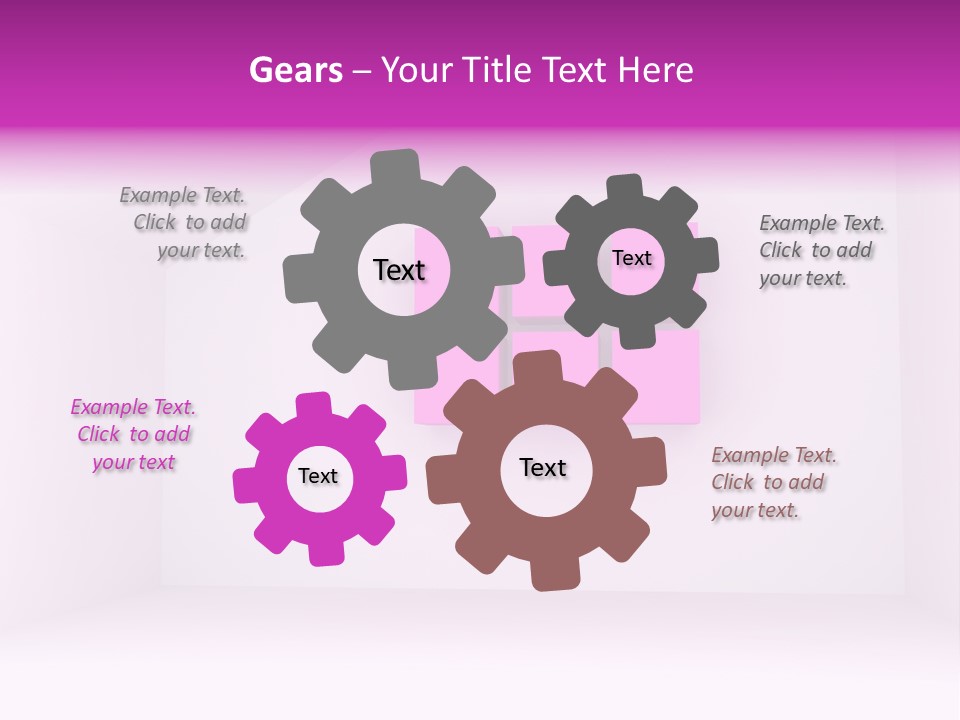 Gears – Your Title Text Here

Example Text. Click to add your text.

Text

Text

Example Text. Click to add your text.

Example Text. Click to add your text

Text

Text

Example Text. Click to add your text.